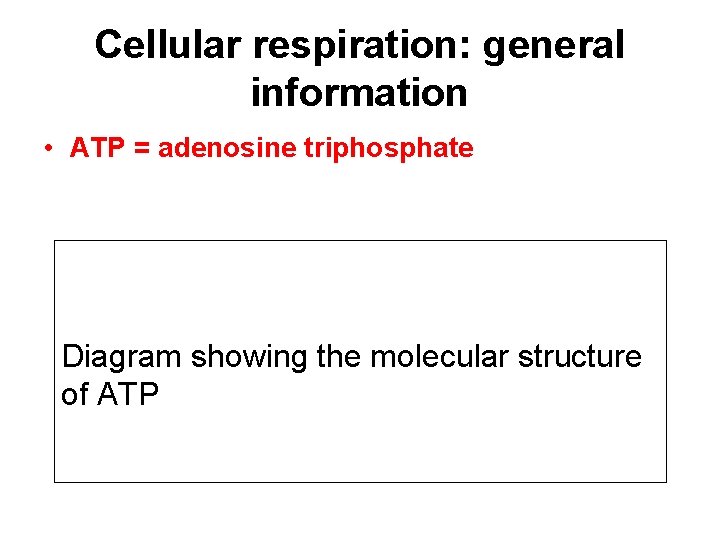 Cellular respiration: general information

• ATP = adenosine triphosphate

Diagram showing the molecular structure of ATP